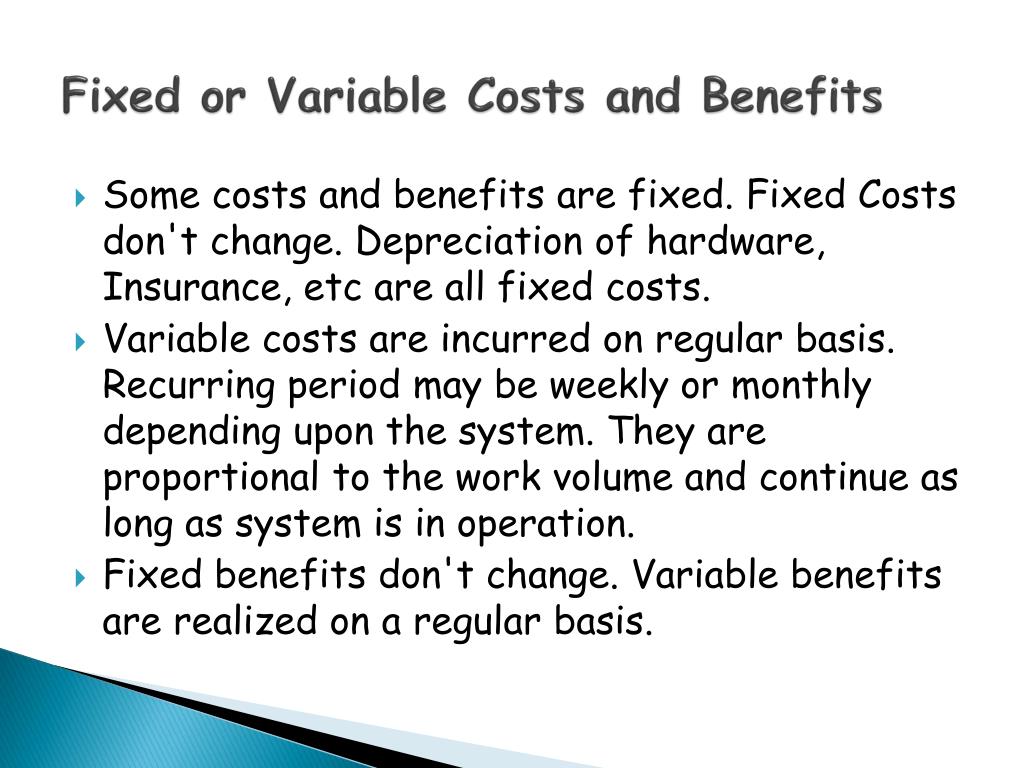 Fixed or Variable Costs and Benefits

Some costs and benefits are fixed. Fixed Costs don't change. Depreciation of hardware, Insurance, etc are all fixed costs.

Variable costs are incurred on regular basis. Recurring period may be weekly or monthly depending upon the system. They are proportional to the work volume and continue as long as system is in operation.

Fixed benefits don't change. Variable benefits are realized on a regular basis.